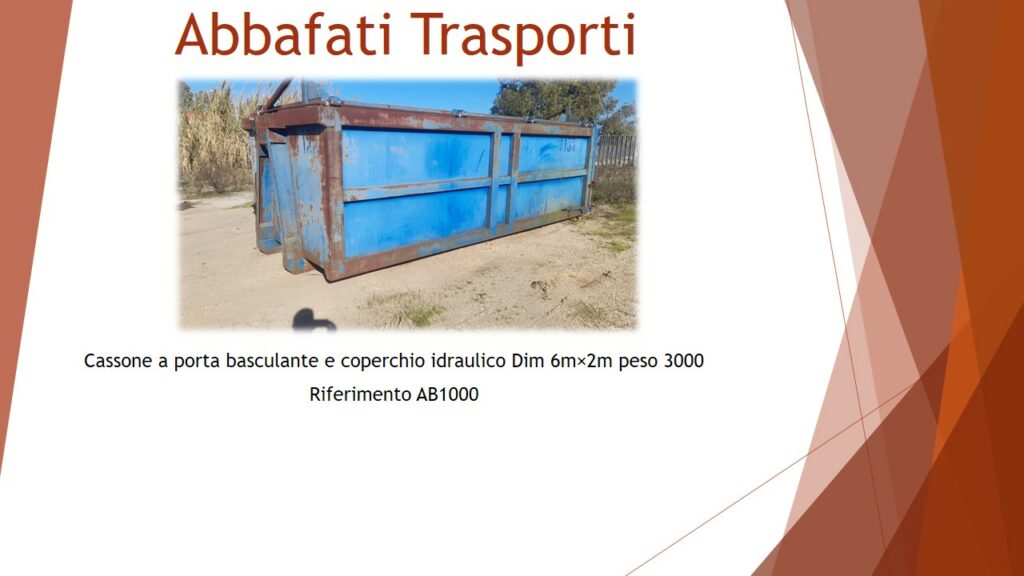 Abbafati Trasporti

Cassone a porta basculante e coperchio idraulico Dim 6m×2m peso 3000

Riferimento AB1000